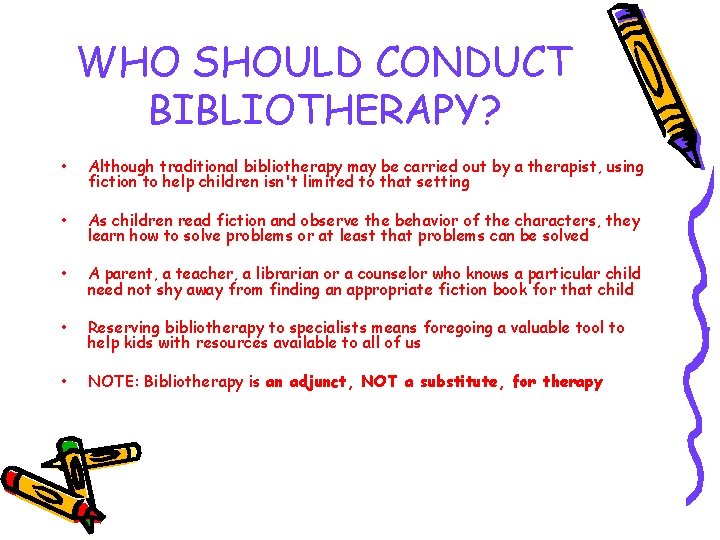 WHO SHOULD CONDUCT BIBLIOTHERAPY?

• Although traditional bibliotherapy may be carried out by a therapist, using fiction to help children isn't limited to that setting

• As children read fiction and observe the behavior of the characters, they learn how to solve problems or at least that problems can be solved

• A parent, a teacher, a librarian or a counselor who knows a particular child need not shy away from finding an appropriate fiction book for that child

• Reserving bibliotherapy to specialists means foregoing a valuable tool to help kids with resources available to all of us

• NOTE: Bibliotherapy is an adjunct, NOT a substitute, for therapy